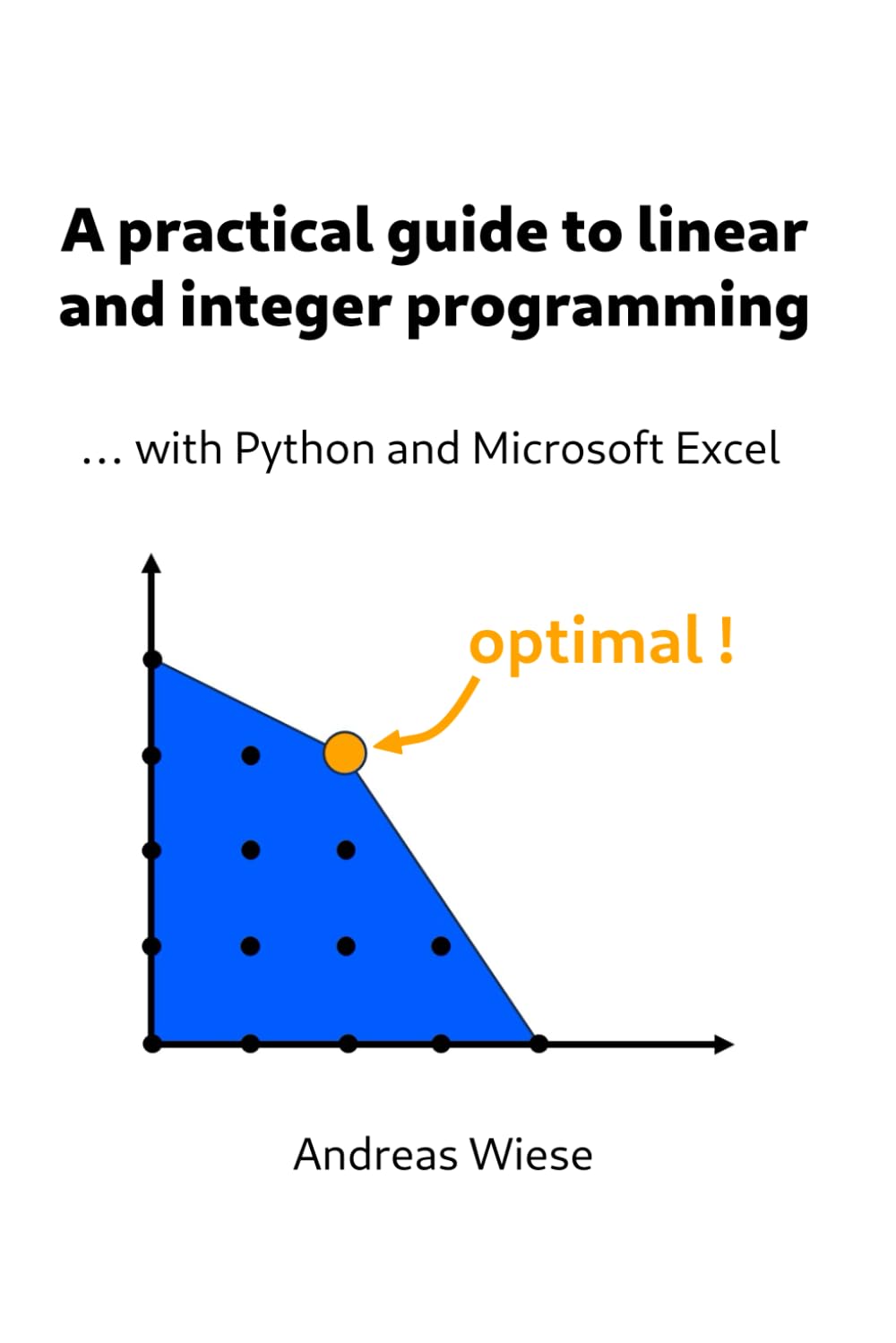 A practical guide to linear and integer programming

… with Python and Microsoft Excel

optimal !

Andreas Wiese